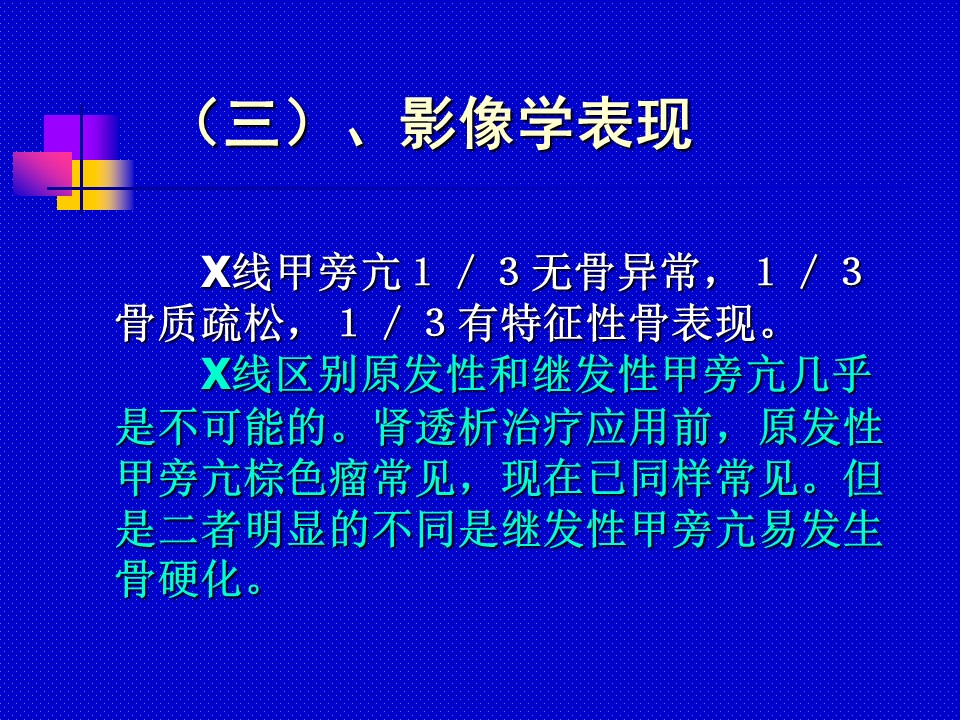 （三）、影像学表现

X线甲旁亢１／３无骨异常，１／３骨质疏松，１／３有特征性骨表现。

X线区别原发性和继发性甲旁亢几乎是不可能的。肾透析治疗应用前，原发性甲旁亢棕色瘤常见，现在已同样常见。但是二者明显的不同是继发性甲旁亢易发生骨硬化。